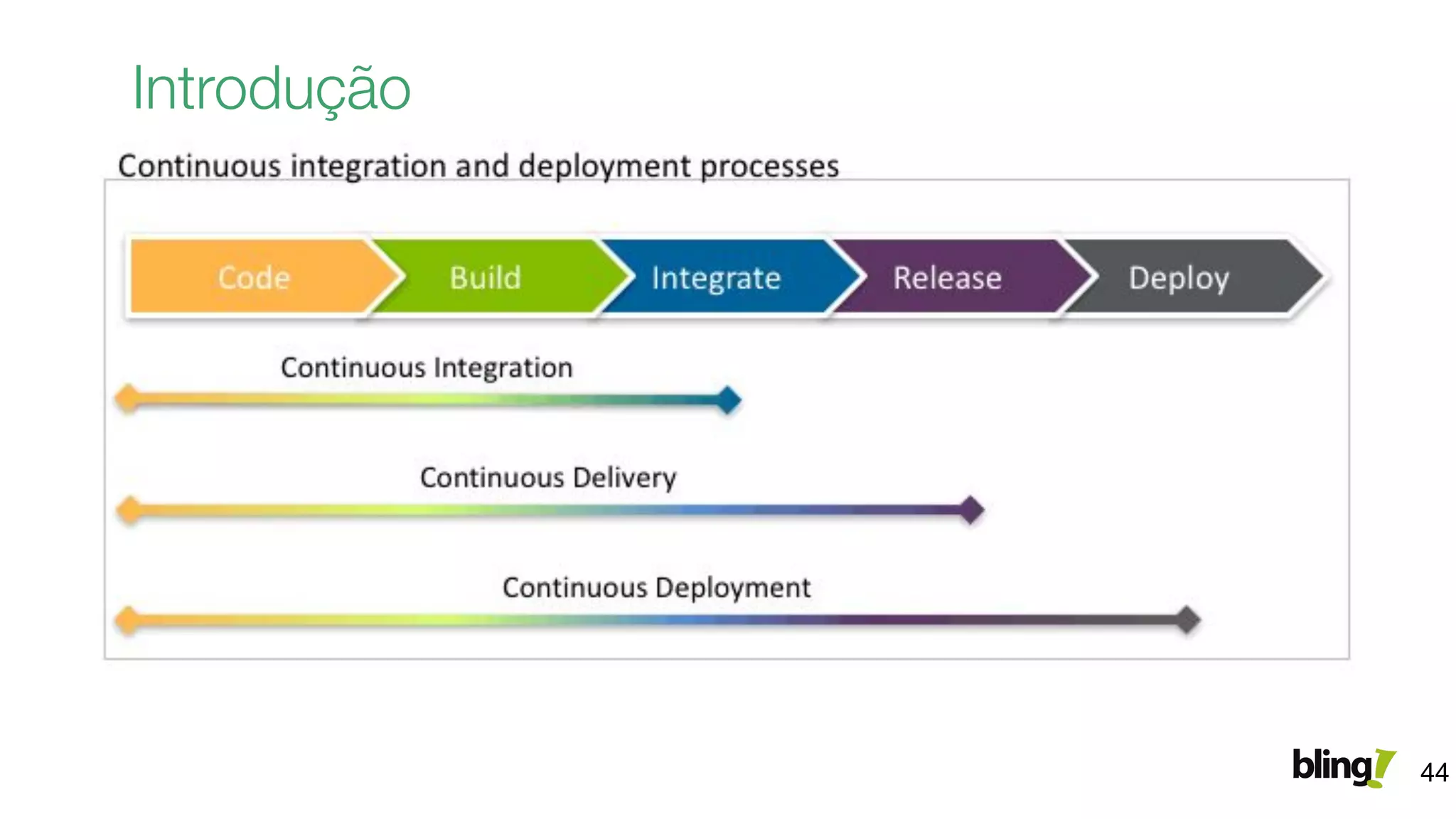 Introdução

Continuous integration and deployment processes

Code
Build
Integrate
Release
Deploy

Continuous Integration

Continuous Delivery

Continuous Deployment

bling!

44